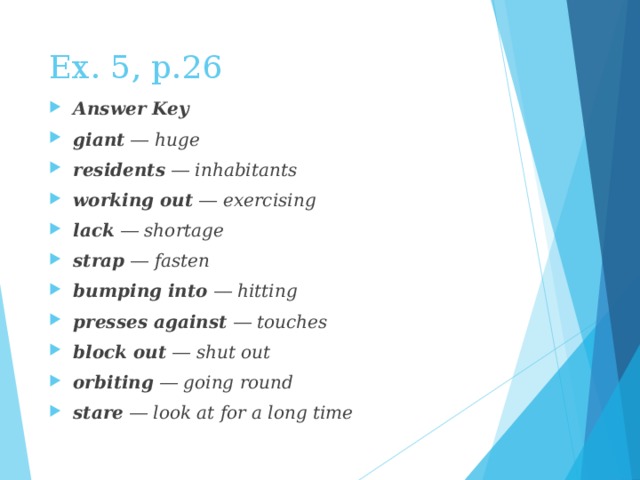 Ex. 5, p.26

Answer Key
giant — huge
residents — inhabitants
working out — exercising
lack — shortage
strap — fasten
bumping into — hitting
presses against — touches
block out — shut out
orbiting — going round
stare — look at for a long time